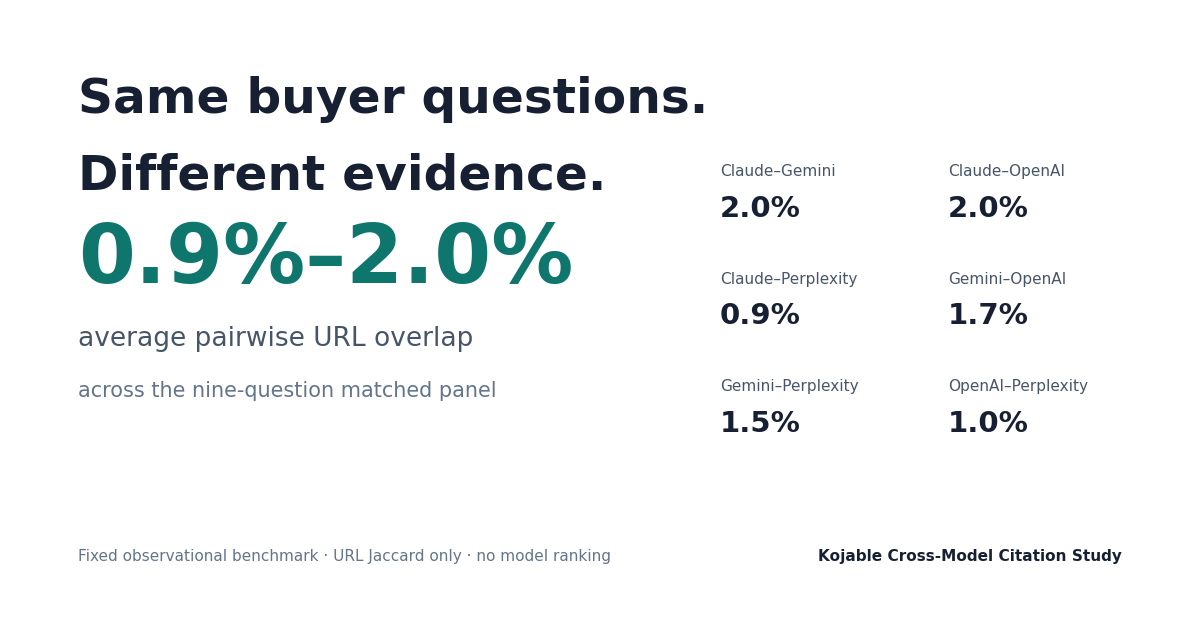 Same buyer questions.
Different evidence.

0.9%–2.0%

average pairwise URL overlap

across the nine-question matched panel

Claude–Gemini
2.0%

Claude–OpenAI
2.0%

Claude–Perplexity
0.9%

Gemini–OpenAI
1.7%

Gemini–Perplexity
1.5%

OpenAI–Perplexity
1.0%

Fixed observational benchmark · URL Jaccard only · no model ranking

Kojable Cross-Model Citation Study